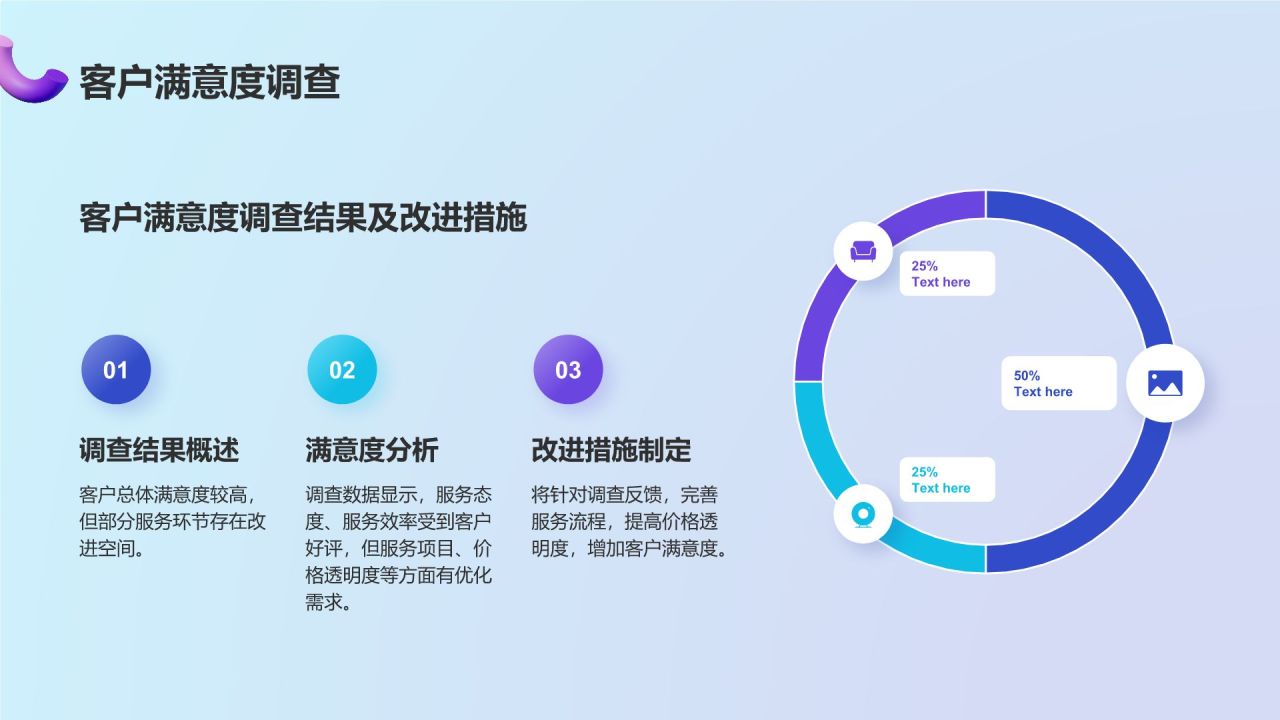 客户满意度调查

客户满意度调查结果及改进措施

01

调查结果概述

客户总体满意度较高，但部分服务环节存在改进空间。

02

满意度分析

调查数据显示，服务态度、服务效率受到客户好评，但服务项目、价格透明度等方面有优化需求。

03

改进措施制定

将针对调查反馈，完善服务流程，提高价格透明度，增加客户满意度。

25%
Text here

50%
Text here

25%
Text here